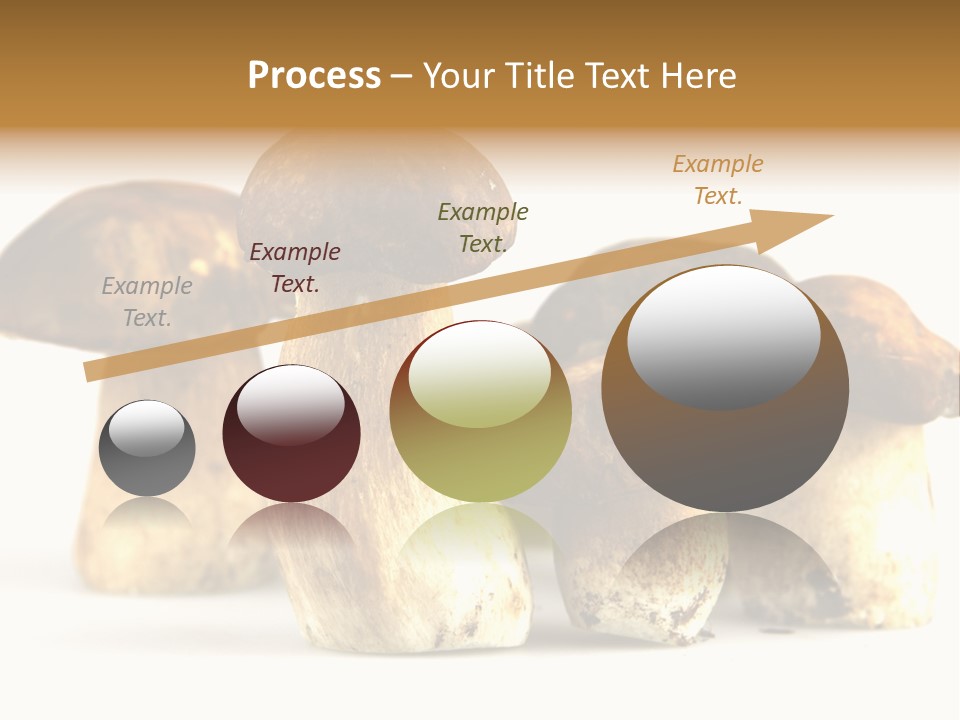 Process – Your Title Text Here

Example Text.

Example Text.

Example Text.

Example Text.